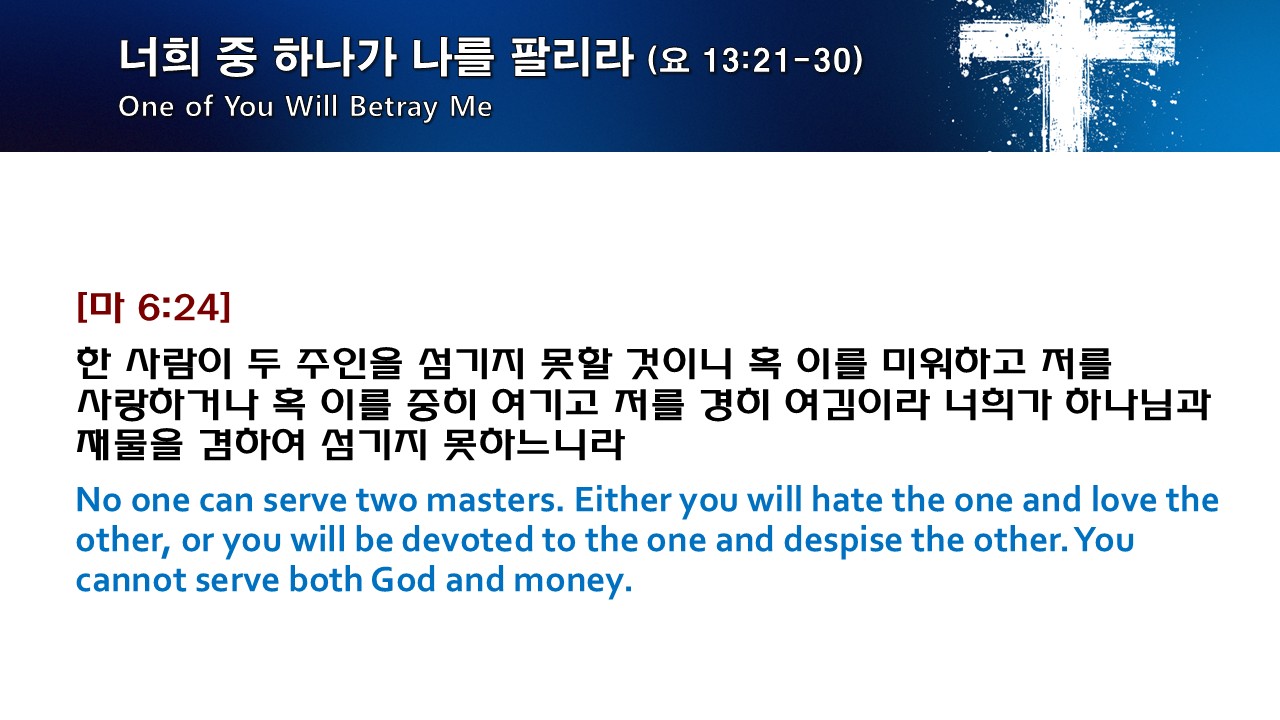 너희 중 하나가 나를 팔리라 (요 13:21-30)
One of You Will Betray Me

[마 6:24]
한 사람이 두 주인을 섬기지 못할 것이니 혹 이를 미워하고 저를 사랑하거나 혹 이를 중히 여기고 저를 경히 여김이라 너희가 하나님과 재물을 겸하여 섬기지 못하느니라

No one can serve two masters. Either you will hate the one and love the other, or you will be devoted to the one and despise the other. You cannot serve both God and money.